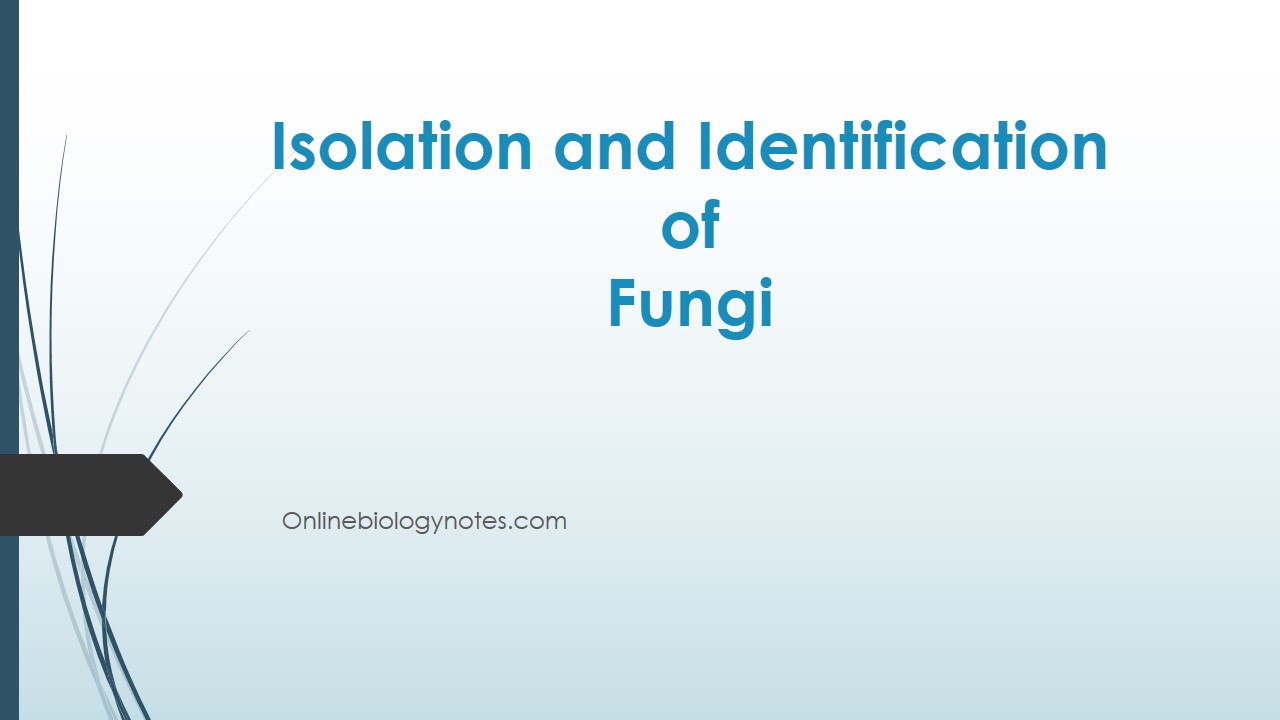 Isolation and Identification
of
Fungi

Onlinebiologynotes.com